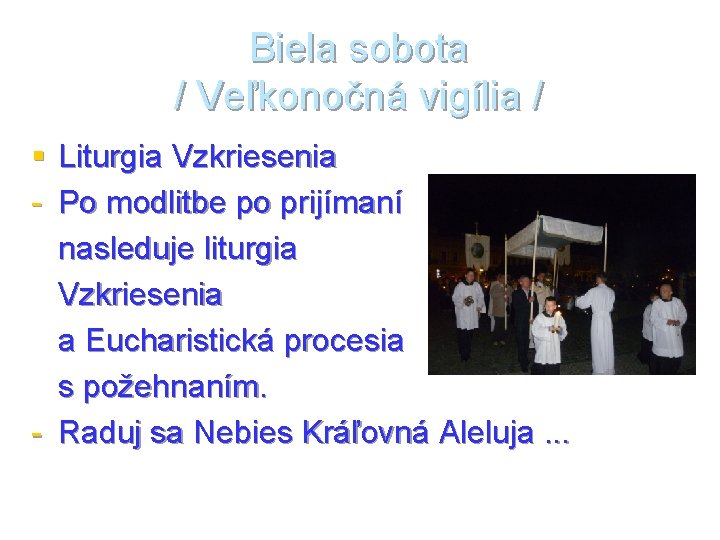 Biela sobota
/ Veľkonočná vigília /

▪ Liturgia Vzkriesenia
- Po modlitbe po prijímaní nasleduje liturgia Vzkriesenia a Eucharistická procesia s požehnaním.
- Raduj sa Nebies Kráľovná Aleluja ...